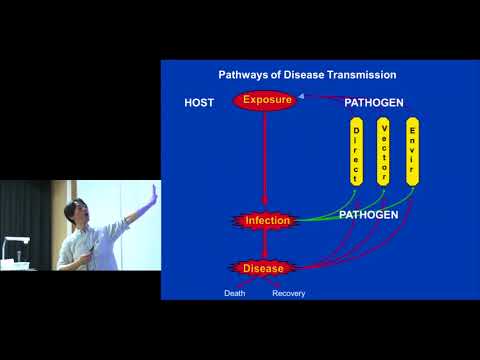 Pathways of Disease Transmission

HOST

Exposure

PATHOGEN

Direct

Vector

Envir

Infection

PATHOGEN

Disease

Death

Recovery